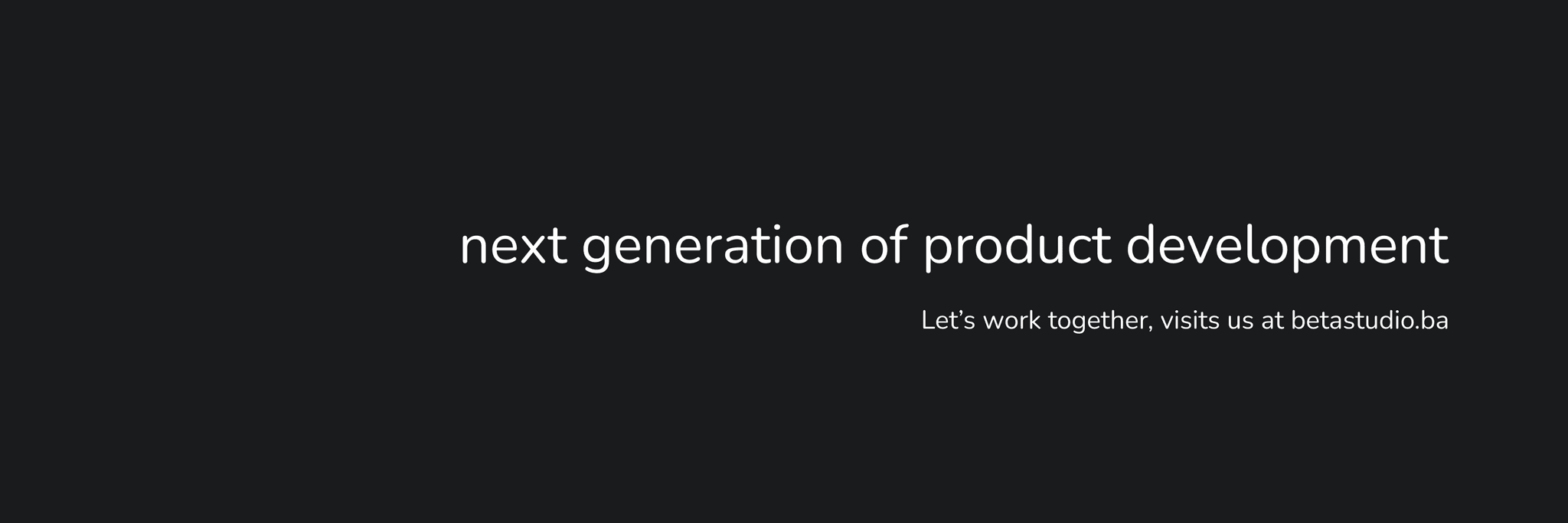 next generation of product development

Let’s work together, visits us at betastudio.ba